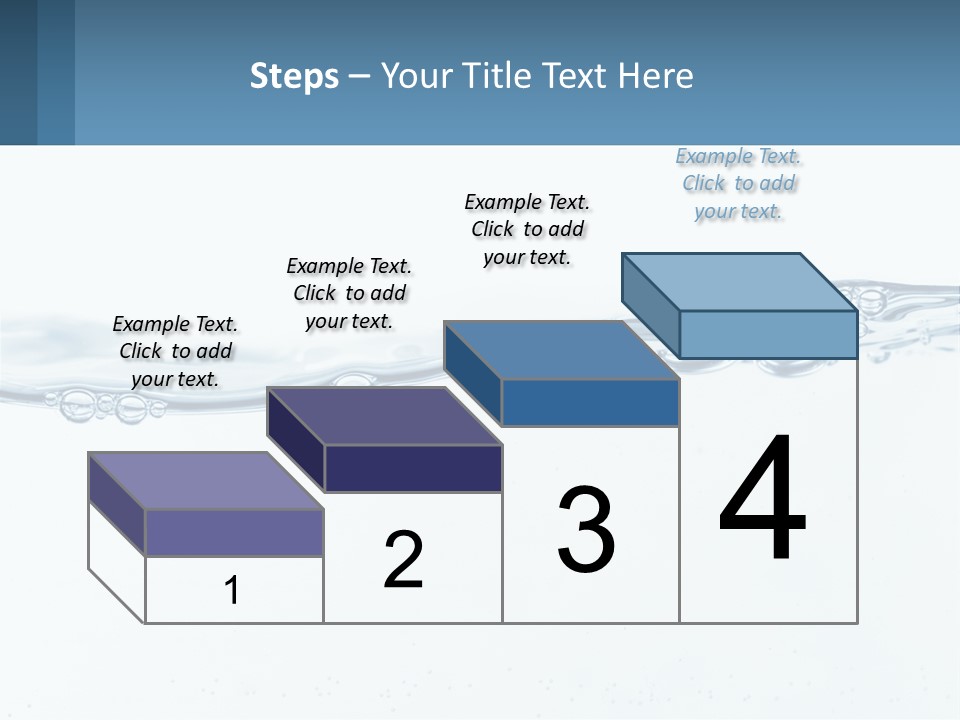 Steps – Your Title Text Here

Example Text. Click to add your text.

Example Text. Click to add your text.

Example Text. Click to add your text.

Example Text. Click to add your text.

1

2

3

4